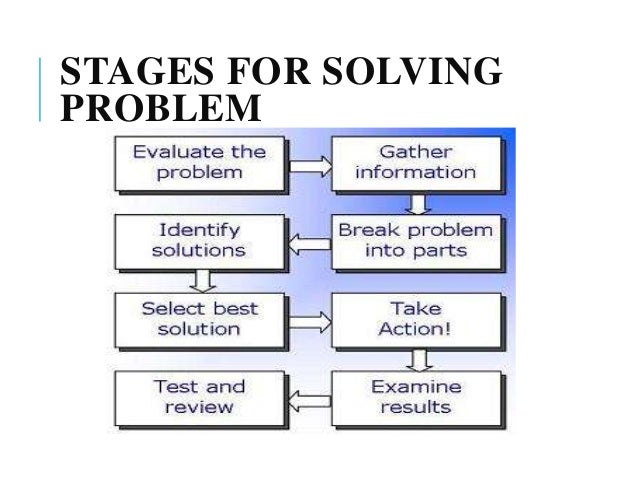 STAGES FOR SOLVING PROBLEM

Evaluate the problem

Gather information

Break problem into parts

Identify solutions

Select best solution

Take Action!

Examine results

Test and review